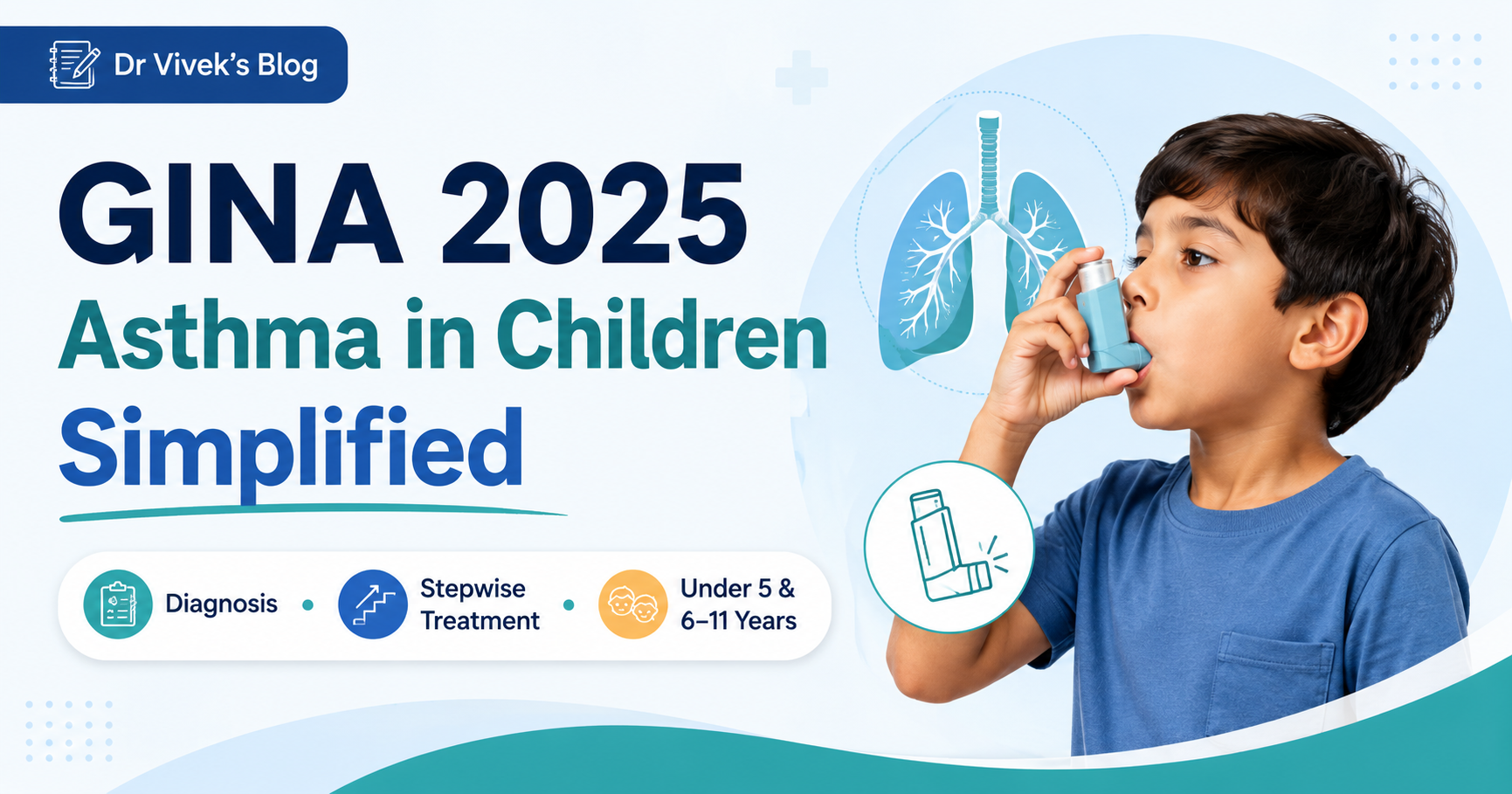 Dr Vivek's Blog

GINA 2025
Asthma in Children
Simplified

Diagnosis • Stepwise Treatment • Under 5 & 6–11 Years